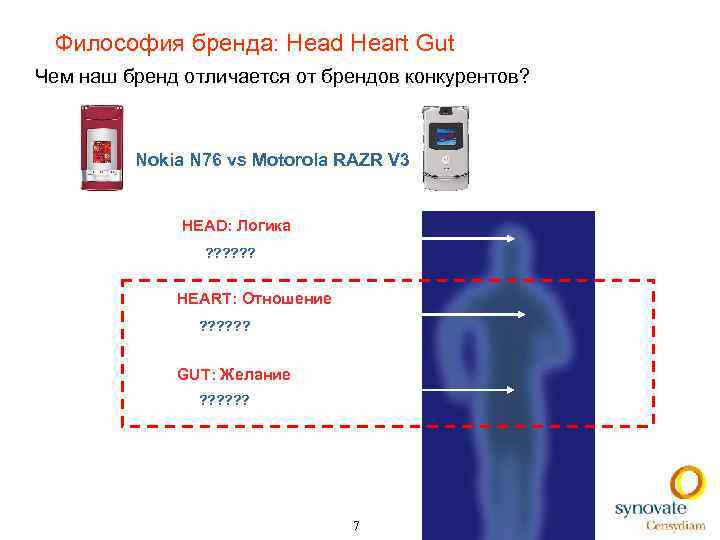 Философия бренда: Head Heart Gut

Чем наш бренд отличается от брендов конкурентов?

Nokia N76 vs Motorola RAZR V3

HEAD: Логика

??????

HEART: Отношение

??????

GUT: Желание

??????

7

synovate
Censydiam